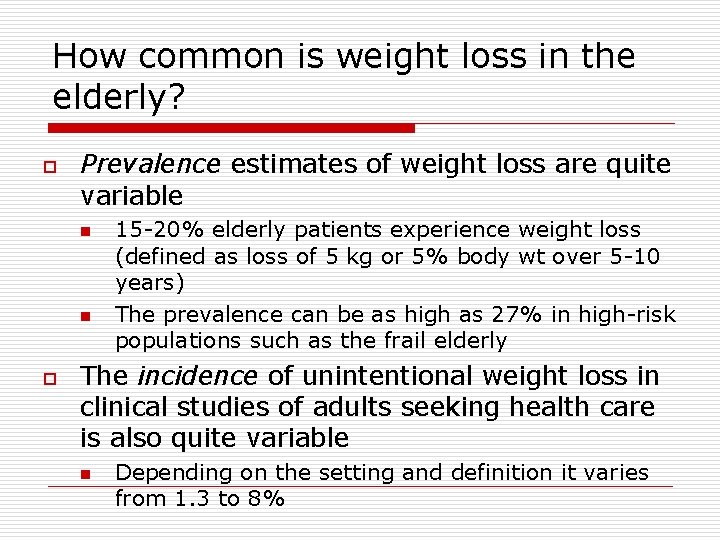 How common is weight loss in the elderly?

Prevalence estimates of weight loss are quite variable

15-20% elderly patients experience weight loss (defined as loss of 5 kg or 5% body wt over 5-10 years)

The prevalence can be as high as 27% in high-risk populations such as the frail elderly

The incidence of unintentional weight loss in clinical studies of adults seeking health care is also quite variable

Depending on the setting and definition it varies from 1.3 to 8%